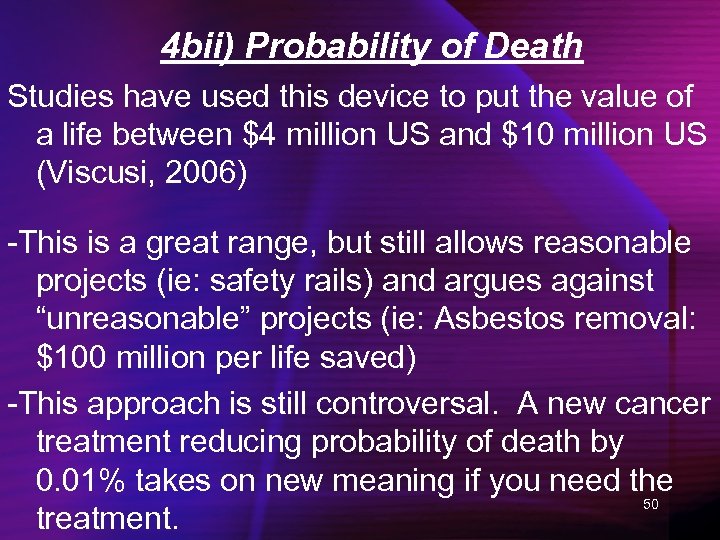 4bii) Probability of Death

Studies have used this device to put the value of a life between \$4 million US and \$10 million US (Viscusi, 2006)

-This is a great range, but still allows reasonable projects (ie: safety rails) and argues against “unreasonable” projects (ie: Asbestos removal: \$100 million per life saved)

-This approach is still controversal. A new cancer treatment reducing probability of death by 0.01% takes on new meaning if you need the treatment.

50